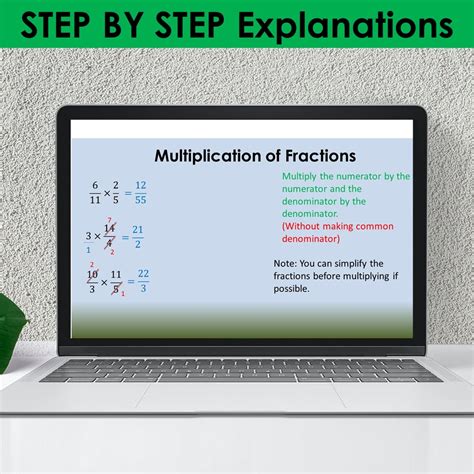 STEP BY STEP Explanations

Multiplication of Fractions

$\frac{6}{11} \times \frac{2}{5} = \frac{12}{55}$

$\frac{3}{1} \times \frac{\overset{7}{\cancel{14}}}{\underset{2}{\cancel{4}}} = \frac{21}{2}$

$\frac{\overset{2}{\cancel{10}}}{3} \times \frac{11}{\underset{1}{\cancel{5}}} = \frac{22}{3}$

Multiply the numerator by the numerator and the denominator by the denominator.
(Without making common denominator)

Note: You can simplify the fractions before multiplying if possible.